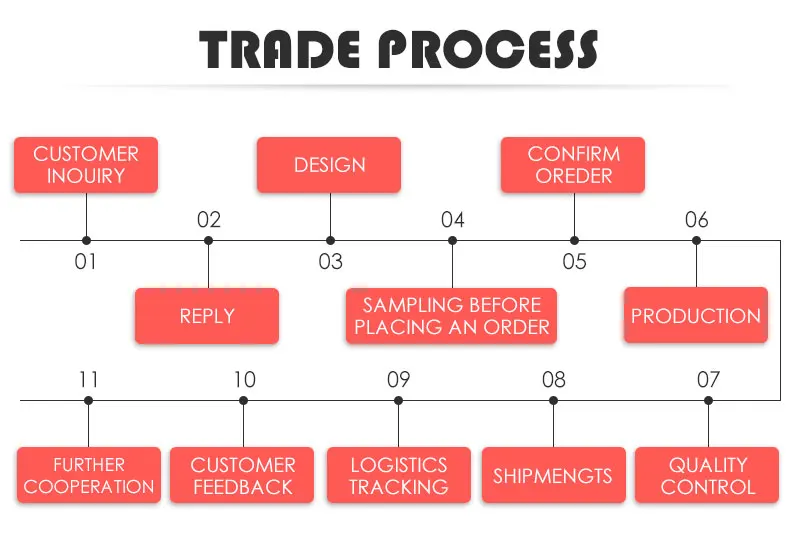 TRADE PROCESS

CUSTOMER INOUIRY

01

02

REPLY

DESIGN

03

04

SAMPLING BEFORE PLACING AN ORDER

CONFIRM OREDER

05

06

PRODUCTION

07

QUALITY CONTROL

08

SHIPMENGTS

09

LOGISTICS TRACKING

10

CUSTOMER FEEDBACK

11

FURTHER COOPERATION